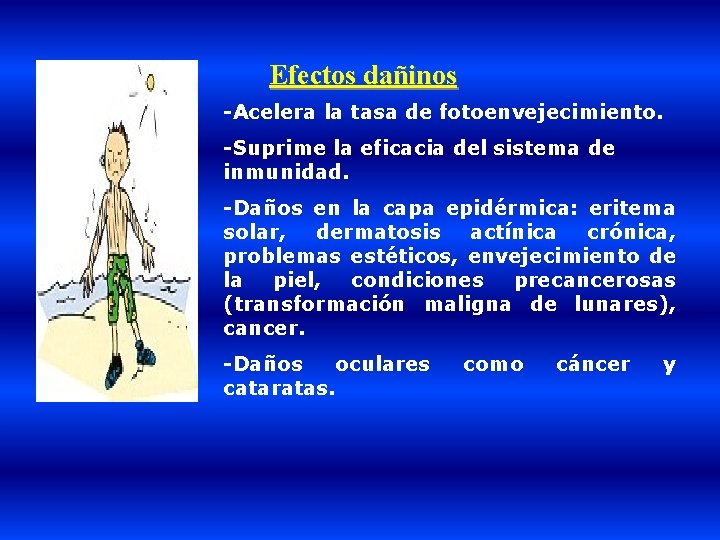 Efectos dañinos

-Acelera la tasa de fotoenvejecimiento.

-Suprime la eficacia del sistema de inmunidad.

-Daños en la capa epidérmica: eritema solar, dermatosis actínica crónica, problemas estéticos, envejecimiento de la piel, condiciones precancerosas (transformación maligna de lunares), cancer.

-Daños oculares como cáncer y cataratas.